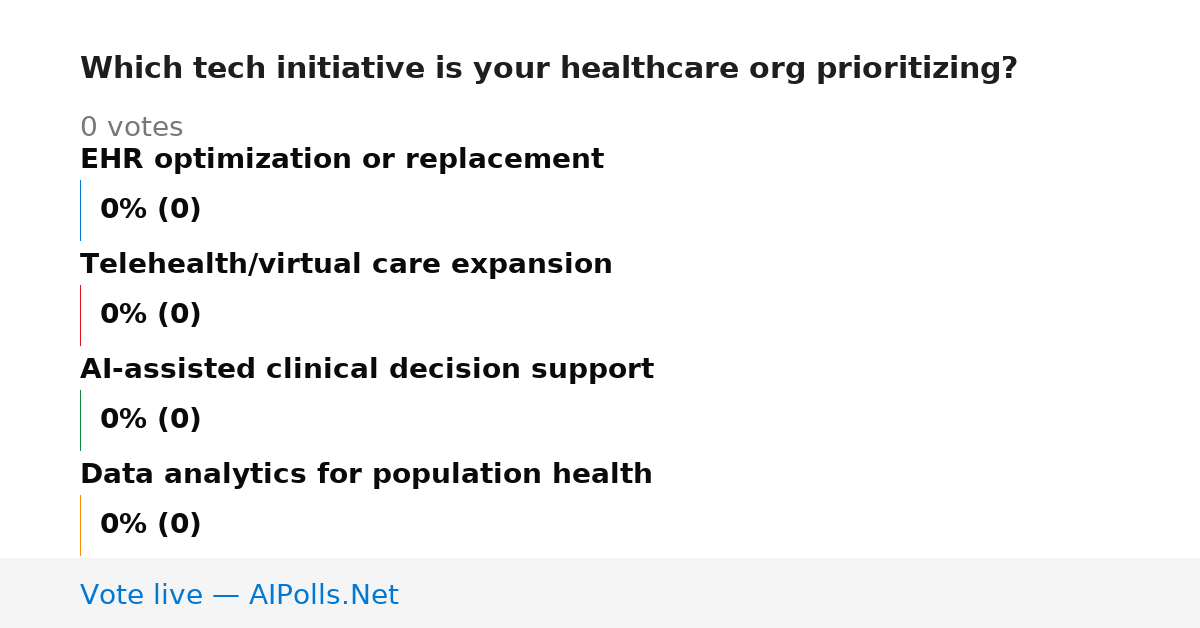 Which tech initiative is your healthcare org prioritizing?

0 votes

EHR optimization or replacement

0% (0)

Telehealth/virtual care expansion

0% (0)

AI-assisted clinical decision support

0% (0)

Data analytics for population health

0% (0)

Vote live — AIPolls.Net